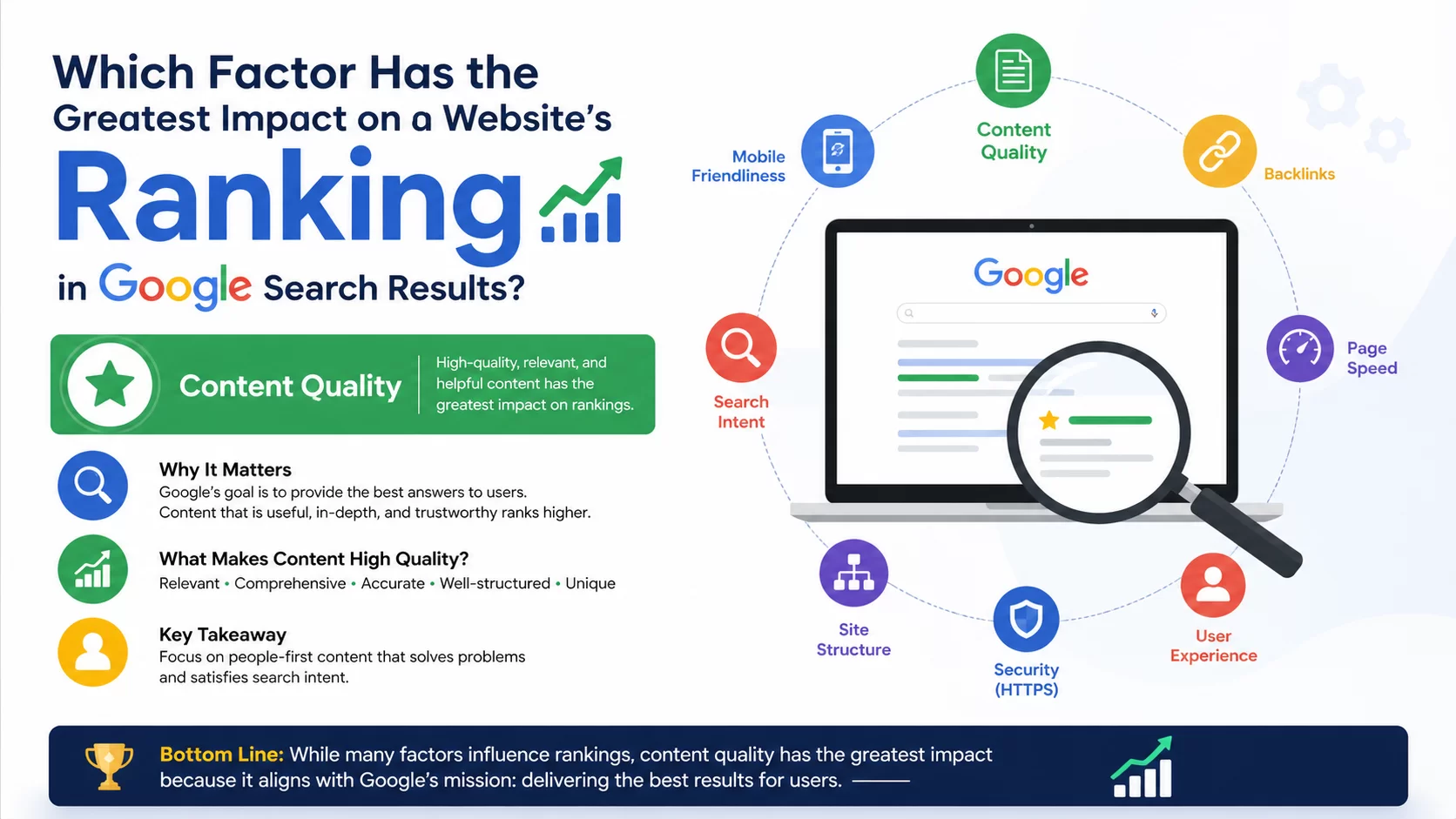 Which Factor Has the Greatest Impact on a Website's Ranking in Google Search Results?

Content Quality

High-quality, relevant, and helpful content has the greatest impact on rankings.

Why It Matters
Google's goal is to provide the best answers to users. Content that is useful, in-depth, and trustworthy ranks higher.

What Makes Content High Quality?
Relevant • Comprehensive • Accurate • Well-structured • Unique

Key Takeaway
Focus on people-first content that solves problems and satisfies search intent.

Content Quality

Mobile Friendliness

Backlinks

Google

Search Intent

Page Speed

Site Structure

Security (HTTPS)

User Experience

Bottom Line: While many factors influence rankings, content quality has the greatest impact because it aligns with Google's mission: delivering the best results for users.